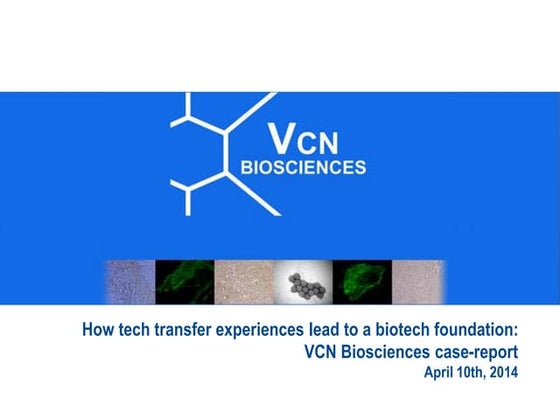 VCN
BIOSCIENCES

How tech transfer experiences lead to a biotech foundation:
VCN Biosciences case-report
April 10th, 2014